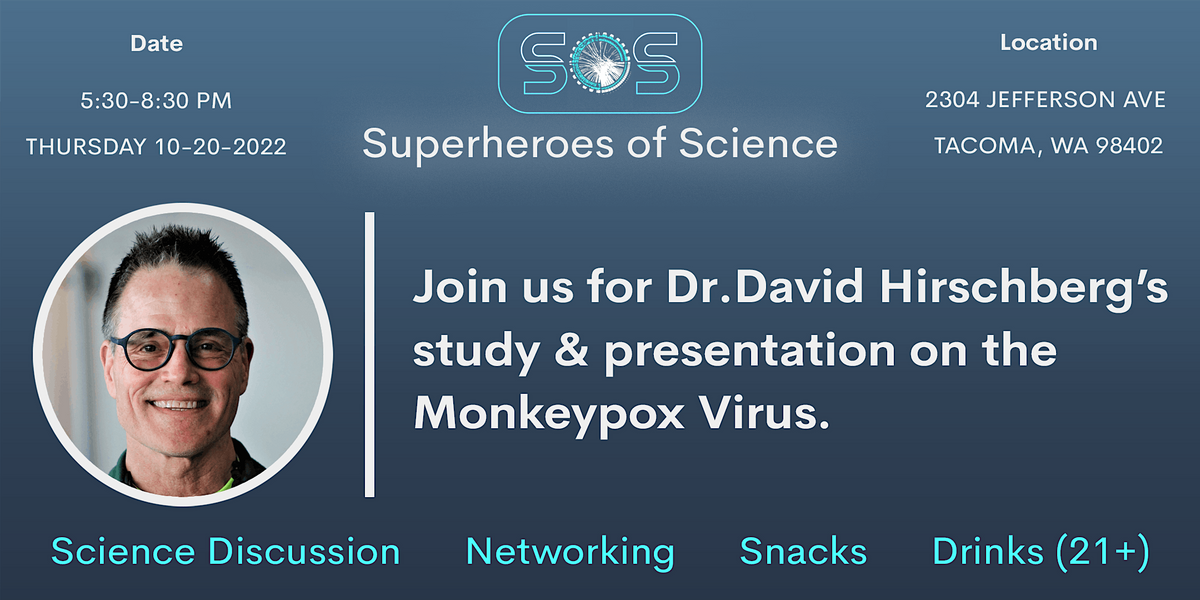 Date

5:30-8:30 PM

THURSDAY 10-20-2022

SOS

Superheroes of Science

Location

2304 JEFFERSON AVE

TACOMA, WA 98402

Join us for Dr.David Hirschberg's study & presentation on the Monkeypox Virus.

Science Discussion Networking Snacks Drinks (21+)